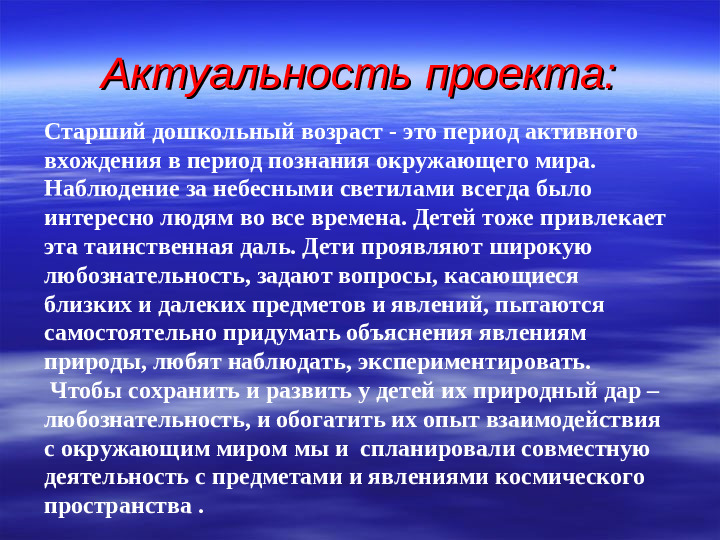 Актуальность проекта:

Старший дошкольный возраст - это период активного вхождения в период познания окружающего мира. Наблюдение за небесными светилами всегда было интересно людям во все времена. Детей тоже привлекает эта таинственная даль. Дети проявляют широкую любознательность, задают вопросы, касающиеся близких и далеких предметов и явлений, пытаются самостоятельно придумать объяснения явлениям природы, любят наблюдать, экспериментировать.
 Чтобы сохранить и развить у детей их природный дар – любознательность, и обогатить их опыт взаимодействия с окружающим миром мы и  спланировали совместную деятельность с предметами и явлениями космического пространства .